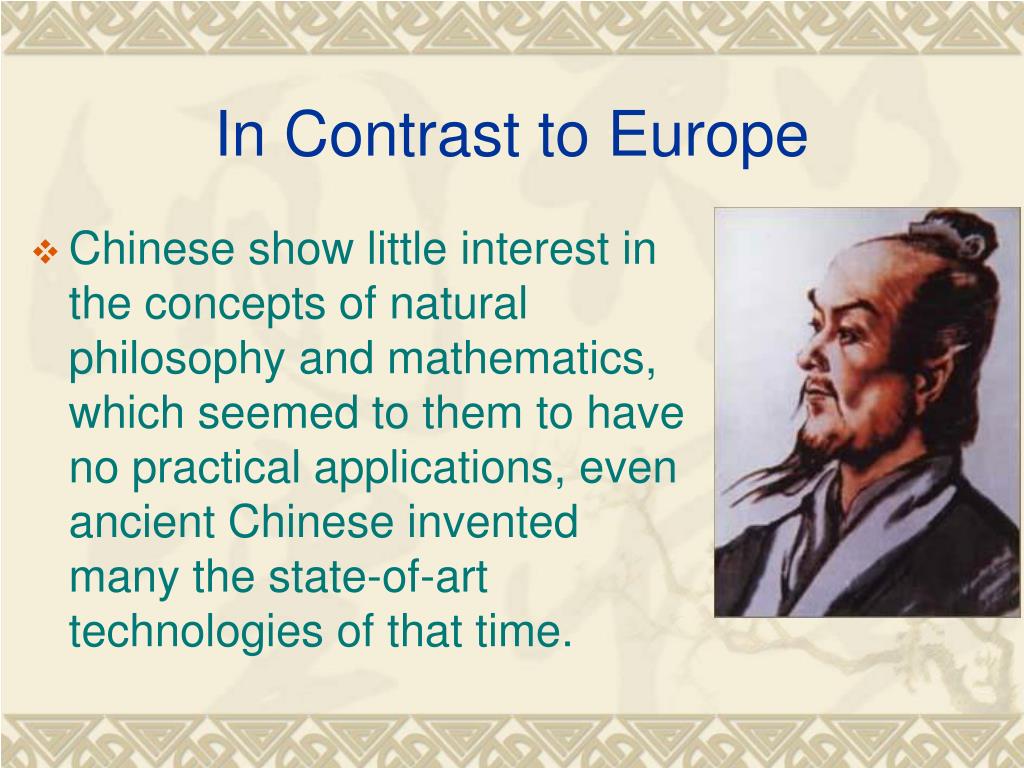 In Contrast to Europe

❖ Chinese show little interest in the concepts of natural philosophy and mathematics, which seemed to them to have no practical applications, even ancient Chinese invented many the state-of-art technologies of that time.